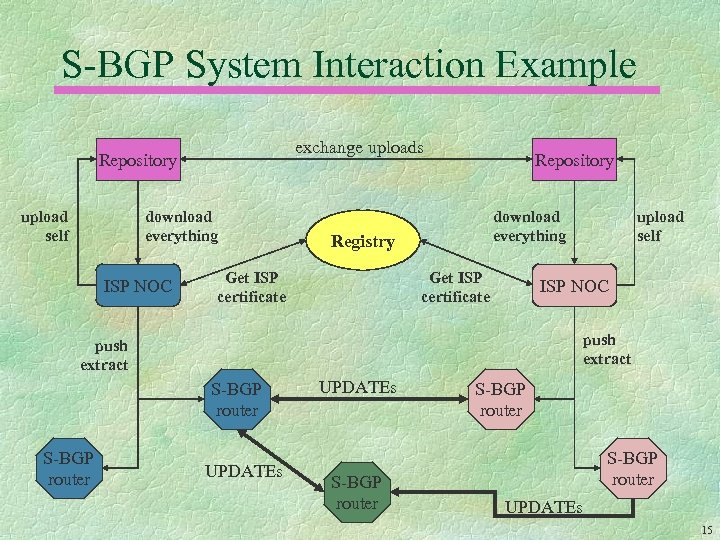 S-BGP System Interaction Example

Repository

exchange uploads

Repository

upload self

download everything

Registry

download everything

upload self

ISP NOC

Get ISP certificate

Get ISP certificate

ISP NOC

push extract

push extract

S-BGP router

UPDATEs

S-BGP router

S-BGP router

UPDATEs

S-BGP router

S-BGP router

UPDATEs

15